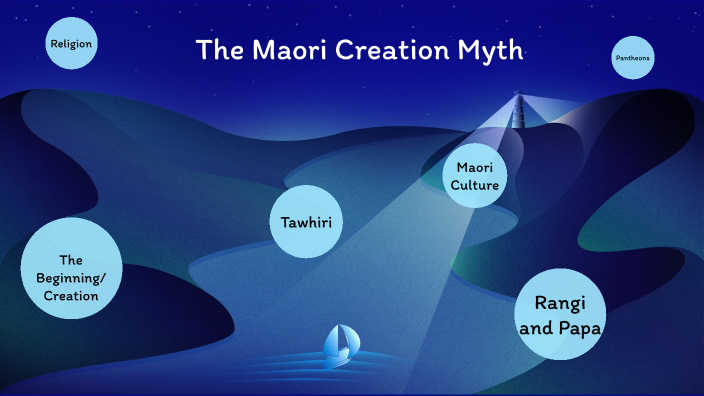 Religion

The Maori Creation Myth

Pantheons

Maori Culture

Tawhiri

The Beginning/ Creation

Rangi and Papa